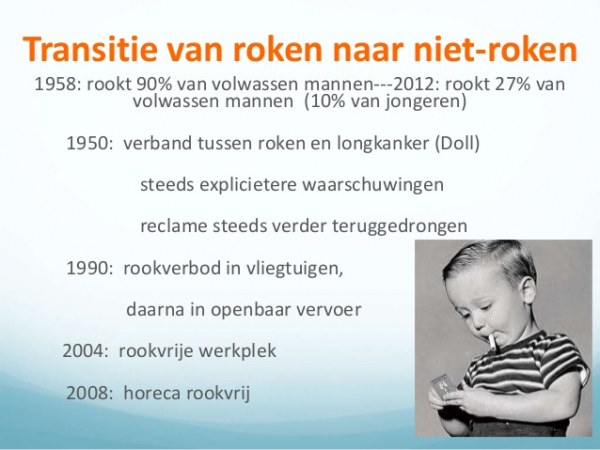 Transitie van roken naar niet-roken

1958: rookt 90% van volwassen mannen---2012: rookt 27% van volwassen mannen (10% van jongeren)

1950: verband tussen roken en longkanker (Doll)

steeds explicietere waarschuwingen

reclame steeds verder teruggedrongen

1990: rookverbod in vliegtuigen,

daarna in openbaar vervoer

2004: rookvrije werkplek

2008: horeca rookvrij